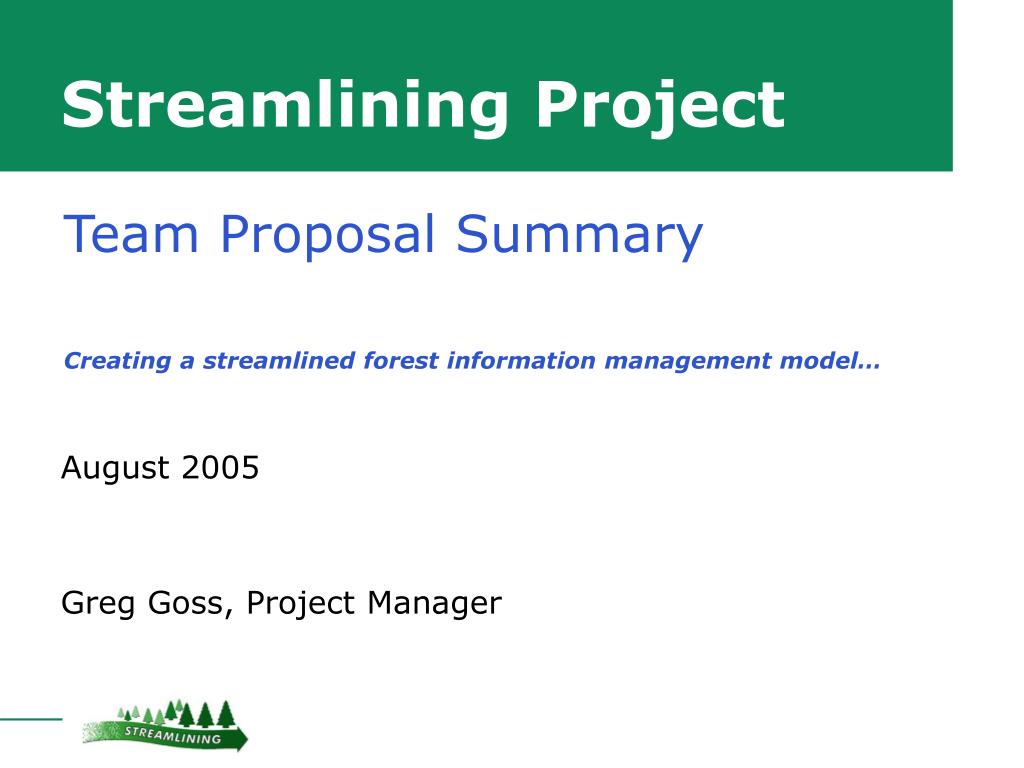 Streamlining Project

Team Proposal Summary

Creating a streamlined forest information management model…

August 2005

Greg Goss, Project Manager

STREAMLINING